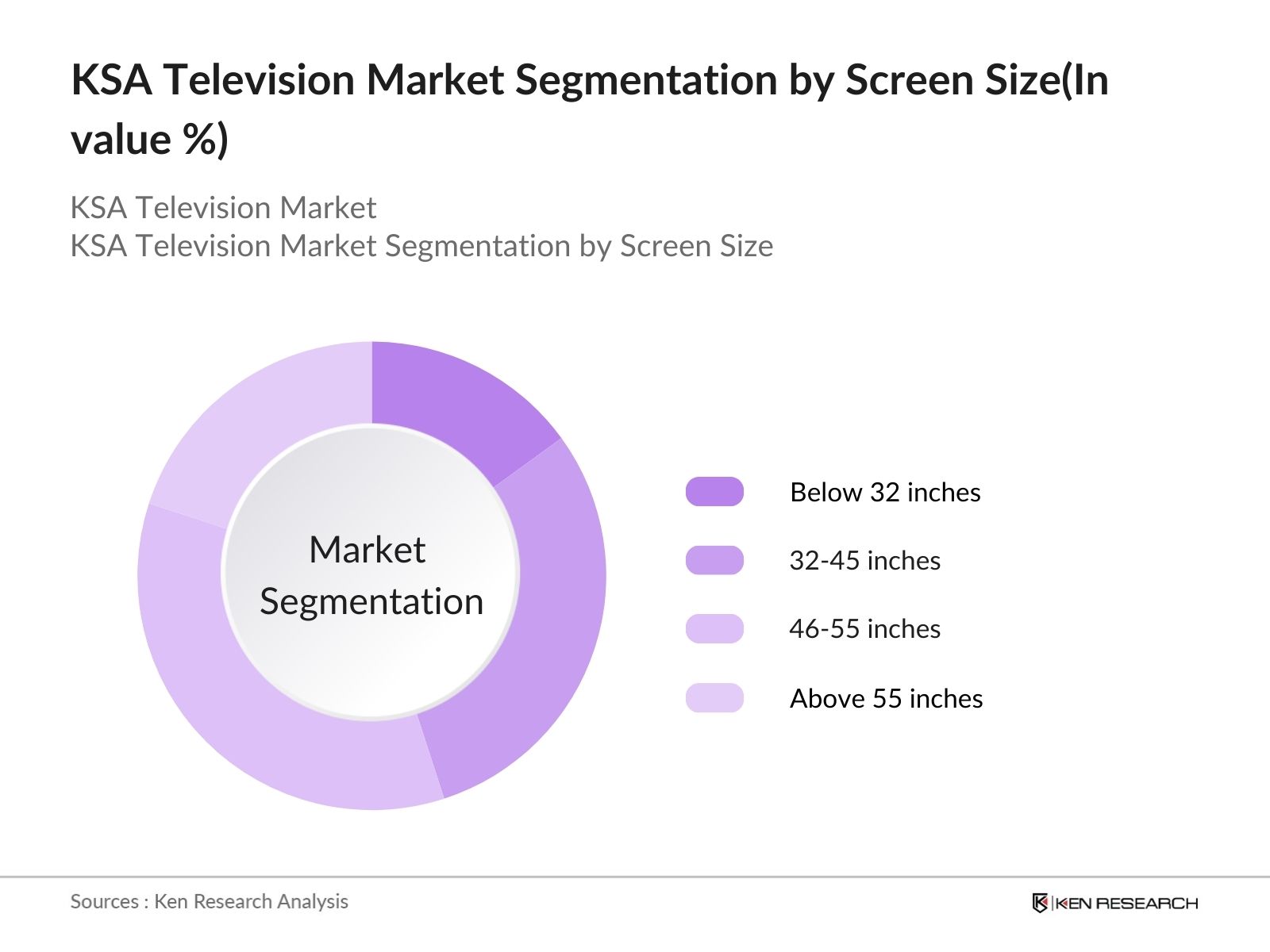 KSA Television Market Segmentation by Screen Size(In value %)

KSA Television Market
KSA Television Market Segmentation by Screen Size

Market Segmentation

Below 32 inches
32-45 inches
46-55 inches
Above 55 inches

Sources : Ken Research Analysis

KEN RESEARCH